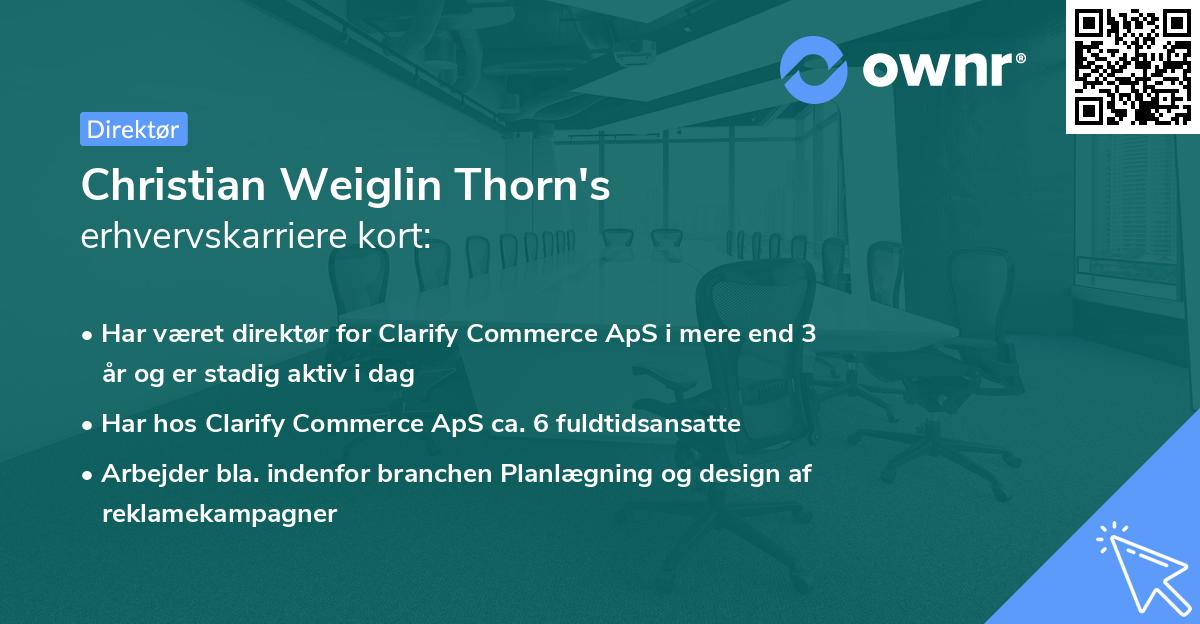 ownr®

Direktør

Christian Weiglin Thorn's
erhvervskarriere kort:

• Har været direktør for Clarify Commerce ApS i mere end 3 år og er stadig aktiv i dag
• Har hos Clarify Commerce ApS ca. 6 fuldtidsansatte
• Arbejder bla. indenfor branchen Planlægning og design af reklamekampagner